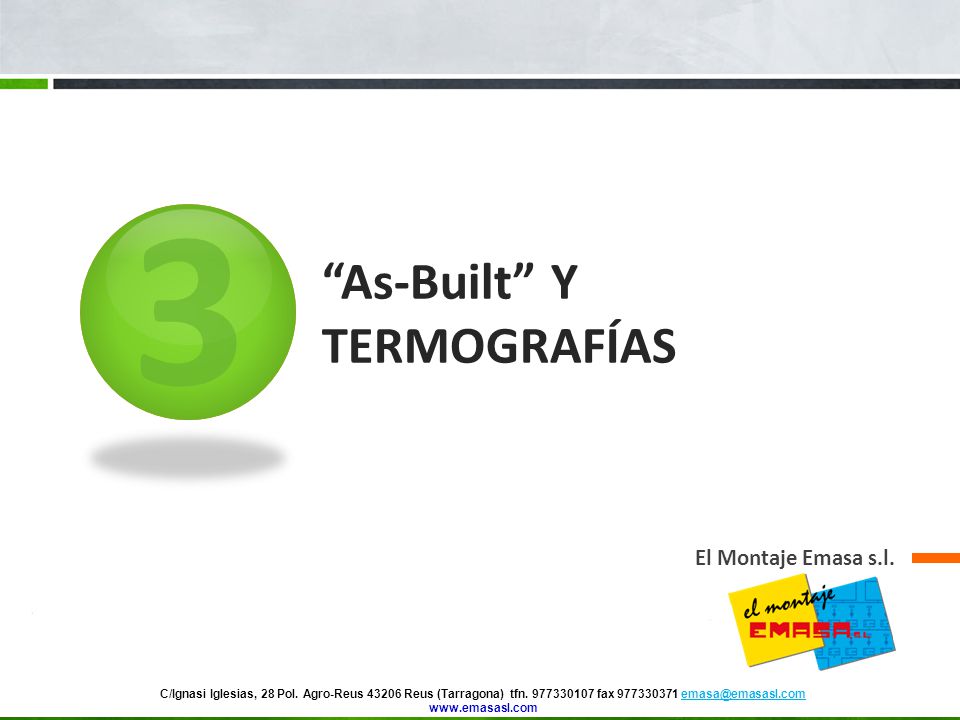 3

“As-Built” Y TERMOGRAFÍAS

El Montaje Emasa s.l.

el montaje EMASA s.l.

C/Ignasi Iglesias, 28 Pol. Agro-Reus 43206 Reus (Tarragona) tfn. 977330107 fax 977330371 emasa@emasasl.com
www.emasasl.com